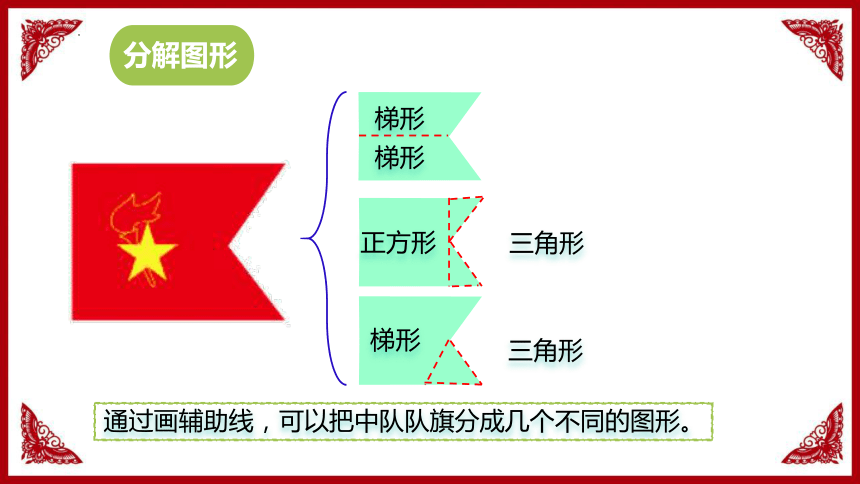 分解图形

梯形
梯形

正方形 三角形

梯形 三角形

通过画辅助线，可以把中队队旗分成几个不同的图形。